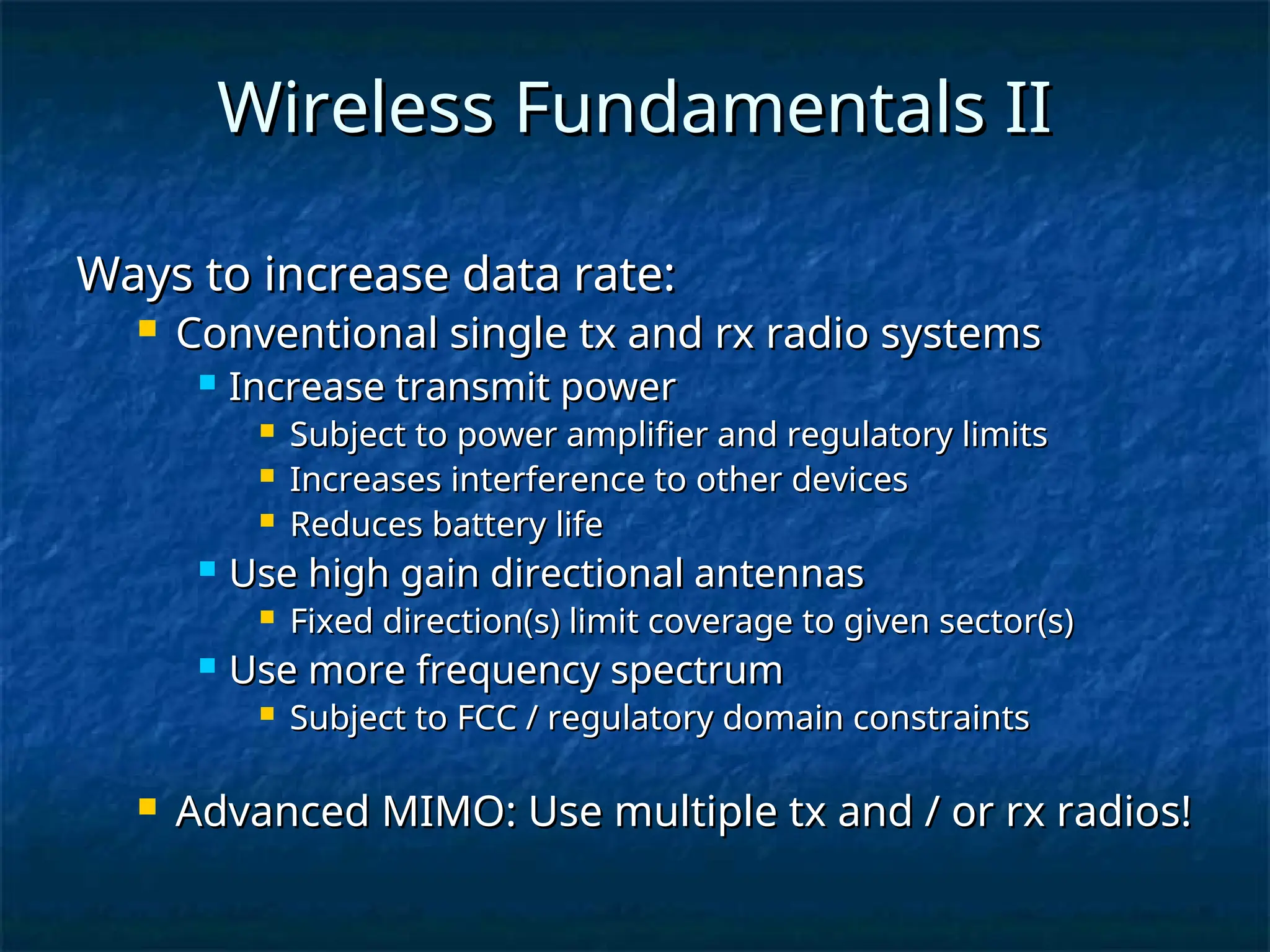 Wireless Fundamentals II

Ways to increase data rate:

- Conventional single tx and rx radio systems
  - Increase transmit power
    - Subject to power amplifier and regulatory limits
    - Increases interference to other devices
    - Reduces battery life
  - Use high gain directional antennas
    - Fixed direction(s) limit coverage to given sector(s)
  - Use more frequency spectrum
    - Subject to FCC / regulatory domain constraints

- Advanced MIMO: Use multiple tx and / or rx radios!